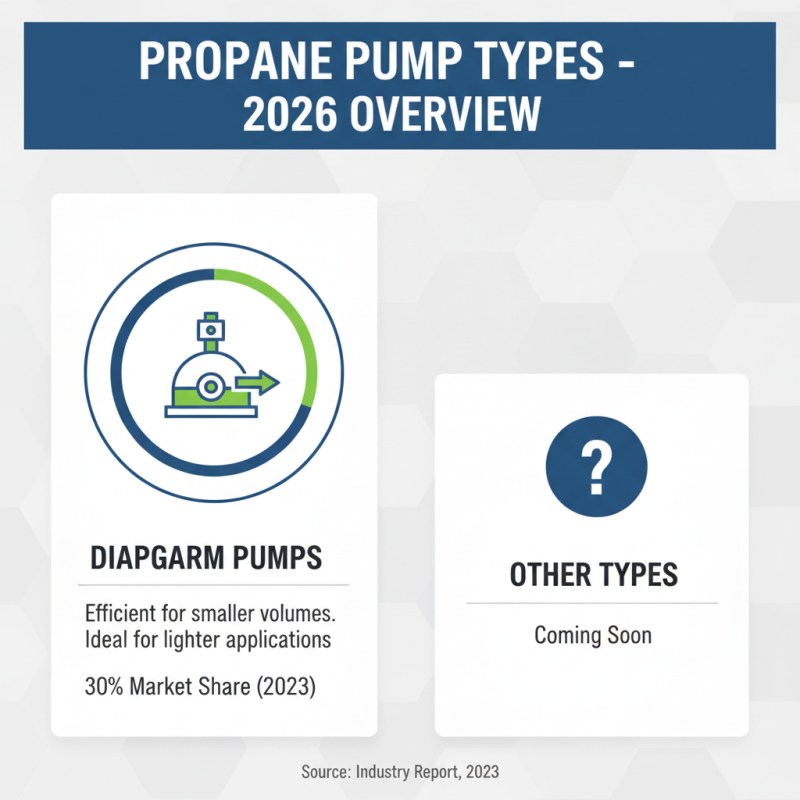 PROPANE PUMP TYPES - 2026 OVERVIEW

DIAPGARM PUMPS

Efficient for smaller volumes. Ideal for lighter applications

30% Market Share (2023)

?

OTHER TYPES

Coming Soon

Source: Industry Report, 2023